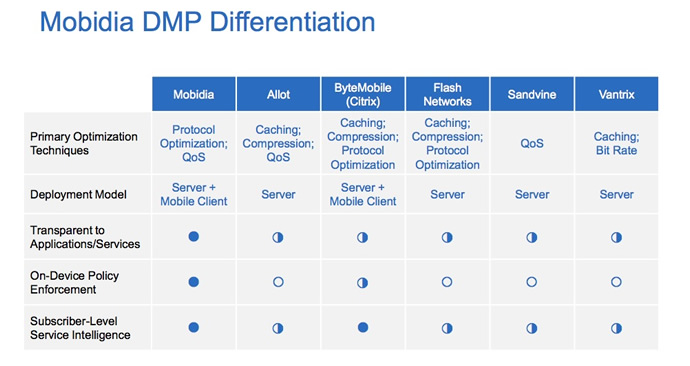 Mobidia DMP Differentiation

| | Mobidia | Allot | ByteMobile (Citrix) | Flash Networks | Sandvine | Vantrix |
|---|---|---|---|---|---|---|
| Primary Optimization Techniques | Protocol Optimization; QoS | Caching; Compression; QoS | Caching; Compression; Protocol Optimization | Caching; Compression; Protocol Optimization | QoS | Caching; Bit Rate |
| Deployment Model | Server + Mobile Client | Server | Server + Mobile Client | Server | Server | Server |
| Transparent to Applications/Services | ● | ◑ | ◑ | ◑ | ◑ | ◑ |
| On-Device Policy Enforcement | ● | ○ | ◑ | ○ | ○ | ○ |
| Subscriber-Level Service Intelligence | ● | ◑ | ● | ◑ | ◑ | ◑ |